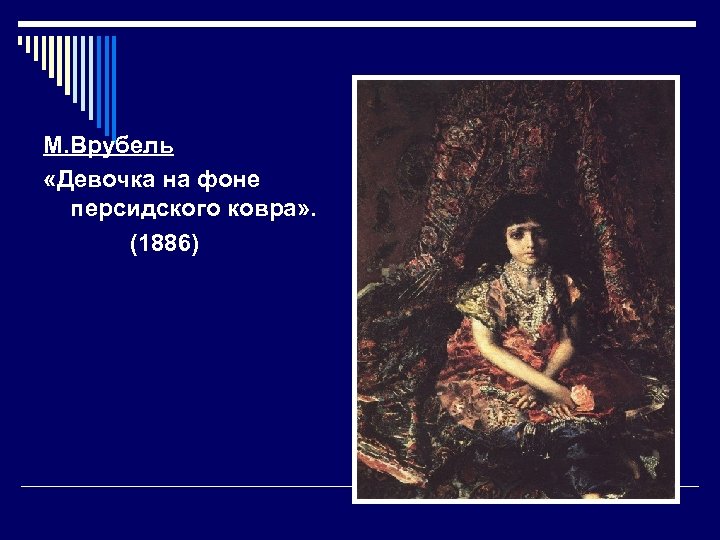 М.Врубель

«Девочка на фоне персидского ковра».

(1886)